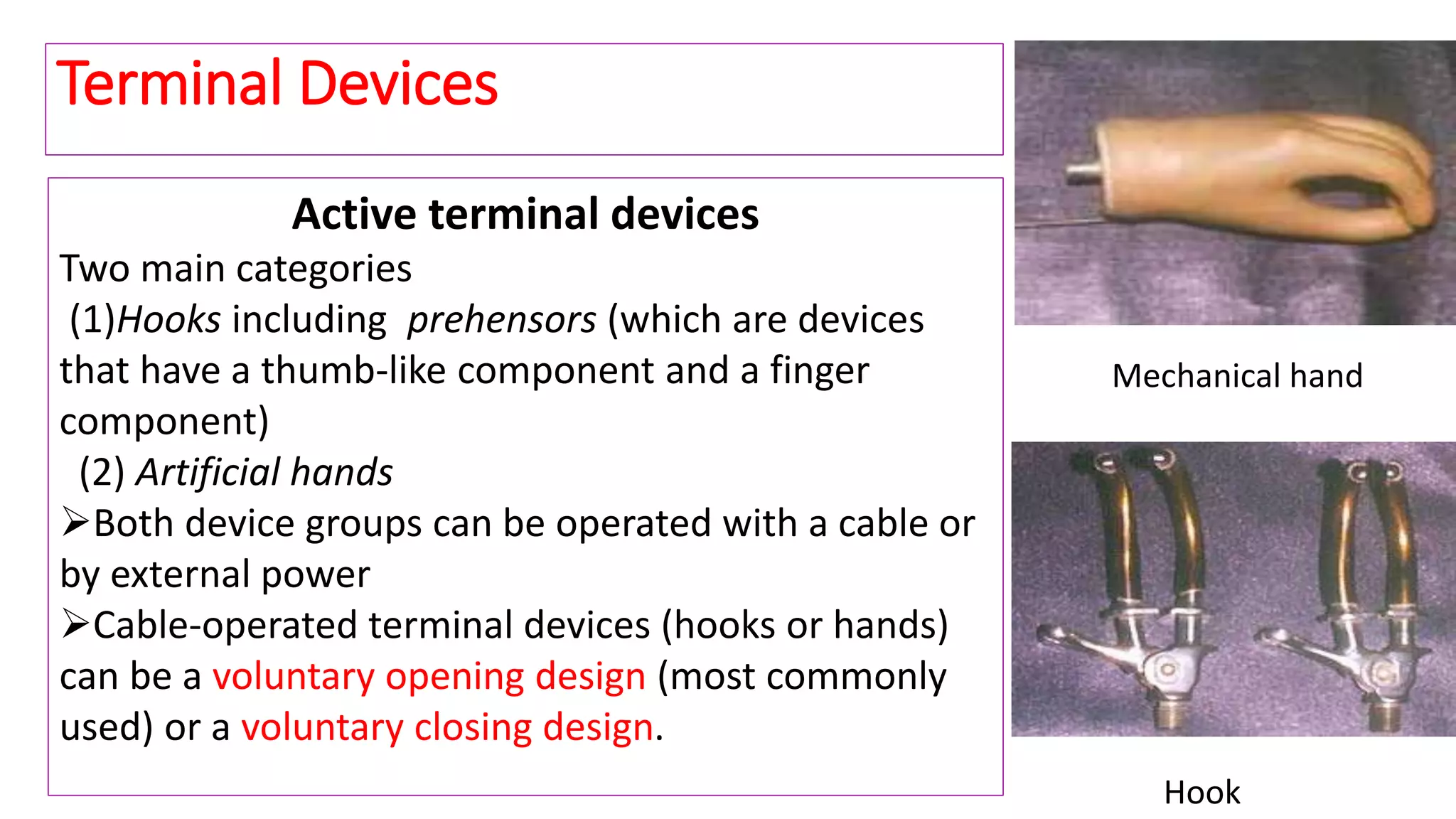 Terminal Devices

Active terminal devices

Two main categories

(1)Hooks including prehensors (which are devices that have a thumb-like component and a finger component)

(2) Artificial hands

➢Both device groups can be operated with a cable or by external power

➢Cable-operated terminal devices (hooks or hands) can be a voluntary opening design (most commonly used) or a voluntary closing design.

Mechanical hand

Hook